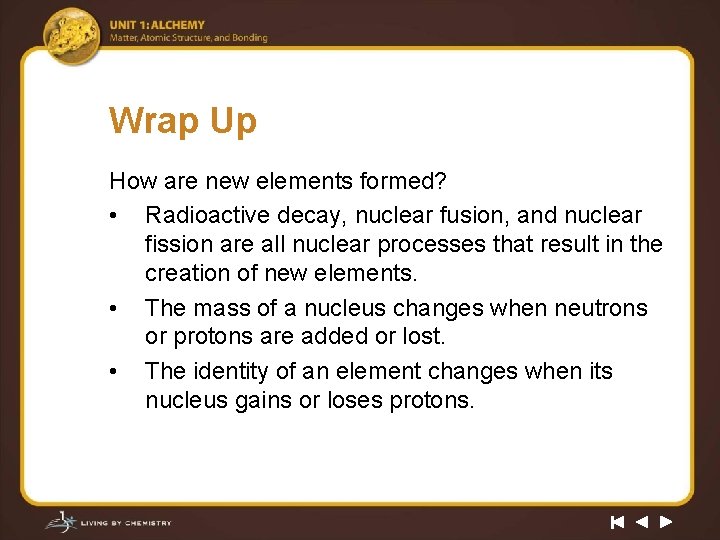 UNIT 1: ALCHEMY
Matter, Atomic Structure, and Bonding

Wrap Up

How are new elements formed?

• Radioactive decay, nuclear fusion, and nuclear fission are all nuclear processes that result in the creation of new elements.
• The mass of a nucleus changes when neutrons or protons are added or lost.
• The identity of an element changes when its nucleus gains or loses protons.

LIVING BY CHEMISTRY